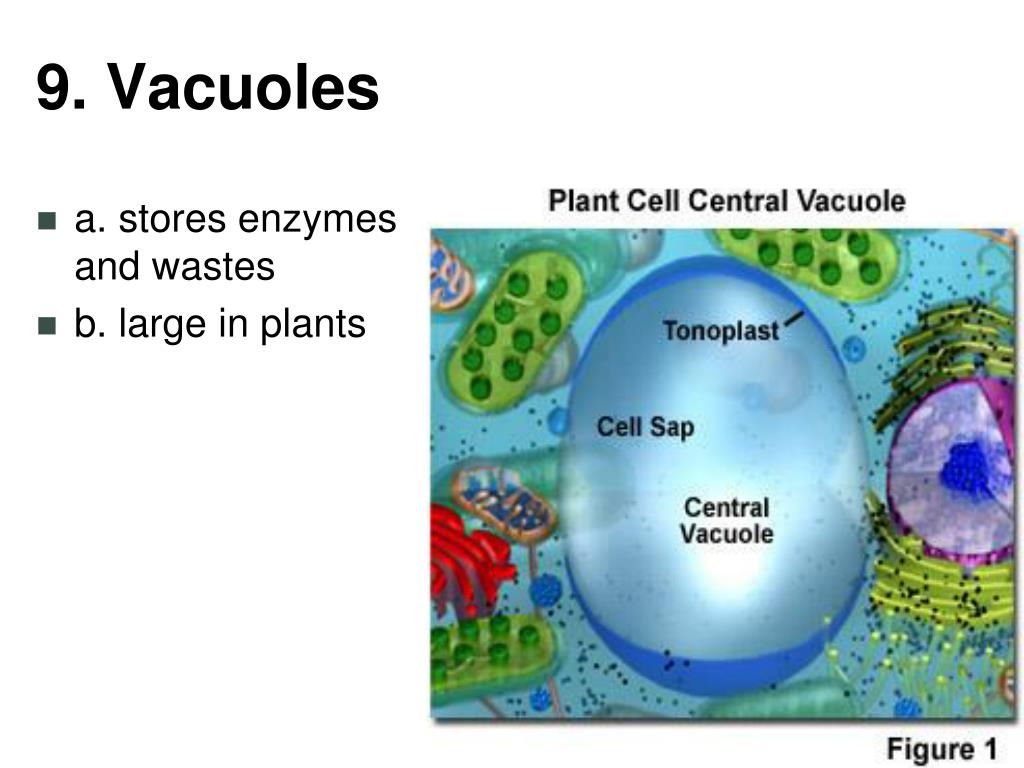 9. Vacuoles

a. stores enzymes and wastes

b. large in plants

Plant Cell Central Vacuole

Tonoplast

Cell Sap

Central Vacuole

Figure 1